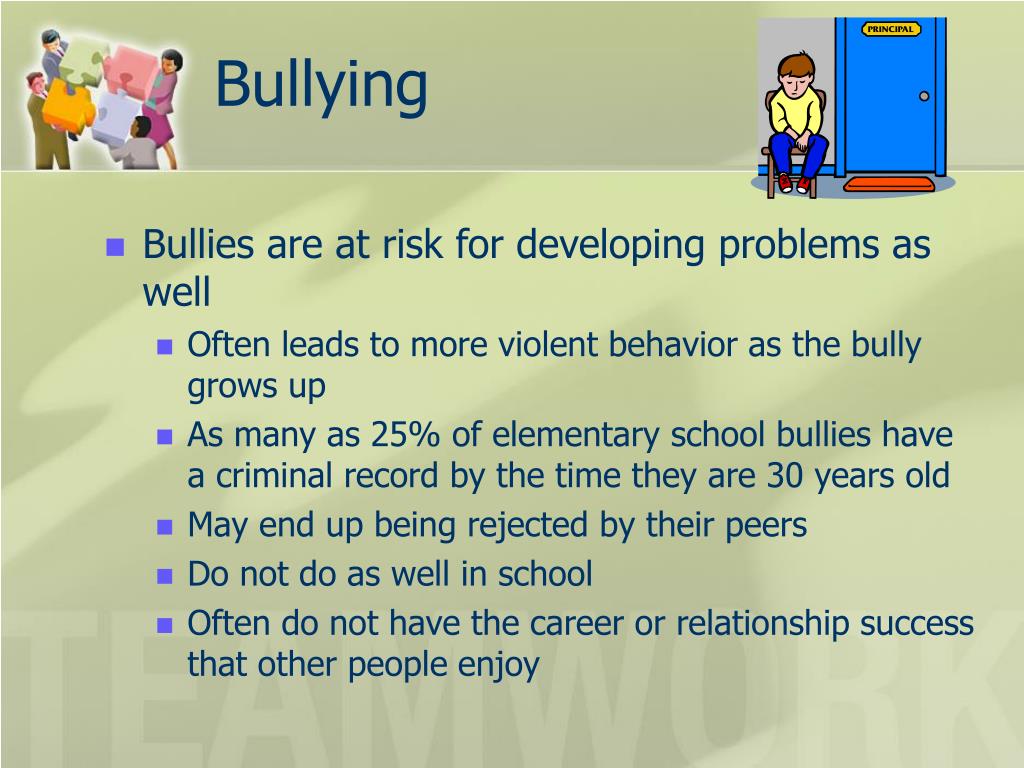 Bullying

PRINCIPAL

Bullies are at risk for developing problems as well

Often leads to more violent behavior as the bully grows up

As many as 25% of elementary school bullies have a criminal record by the time they are 30 years old

May end up being rejected by their peers

Do not do as well in school

Often do not have the career or relationship success that other people enjoy

TEAMWORK